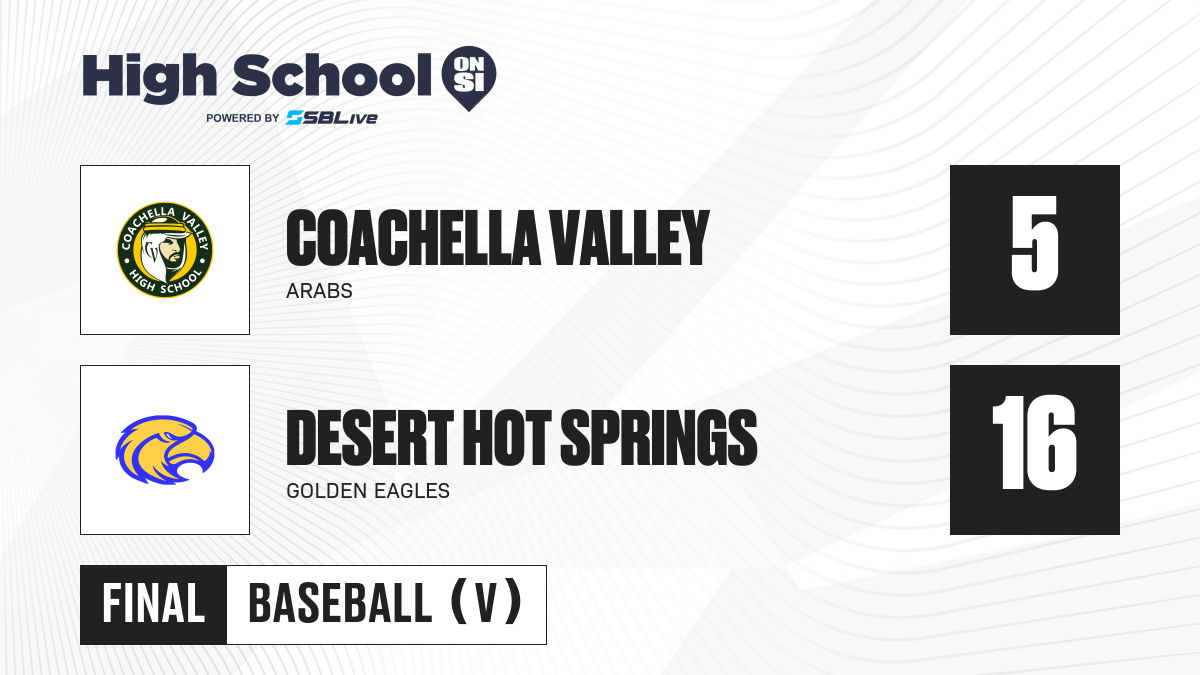 High School ON SI
POWERED BY SBLive

COACHELLA VALLEY HIGH SCHOOL

COACHELLA VALLEY
ARABS

5

DESERT HOT SPRINGS
GOLDEN EAGLES

16

FINAL BASEBALL (V)